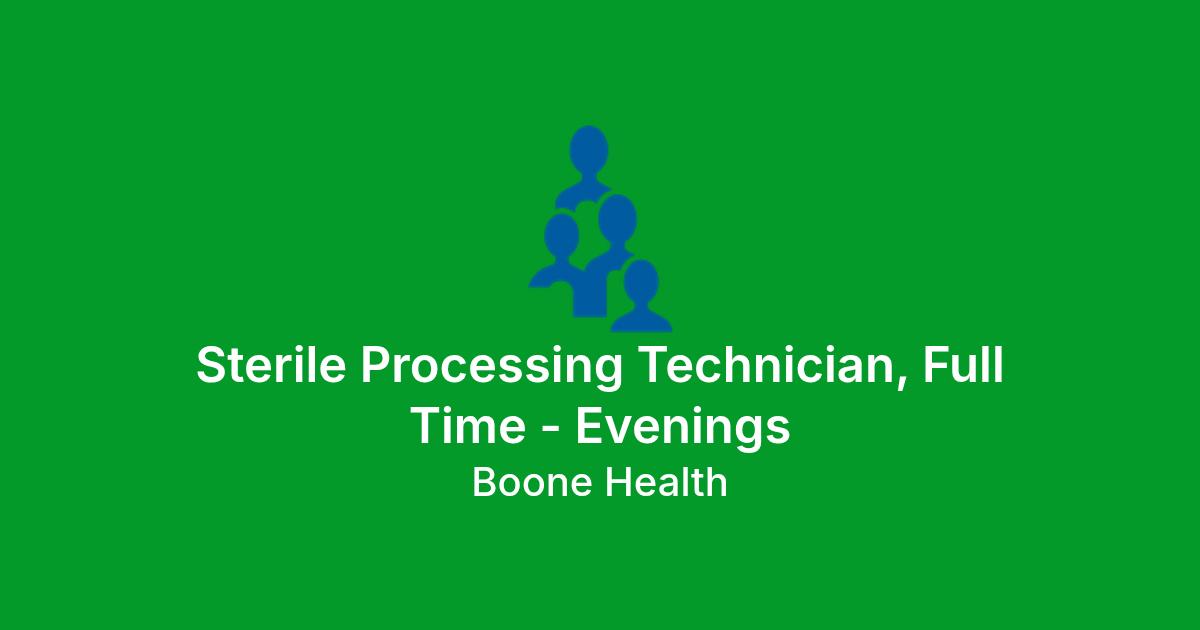 Sterile Processing Technician, Full Time - Evenings

Boone Health